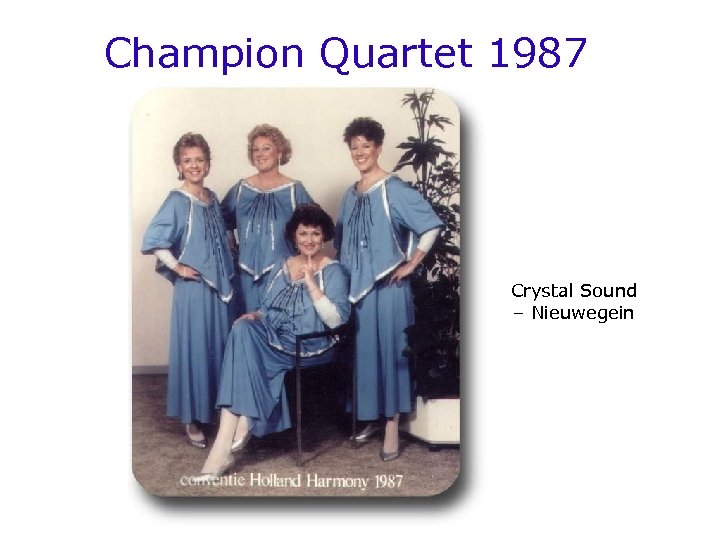 Champion Quartet 1987

conventie Holland Harmony 1987

Crystal Sound
– Nieuwegein